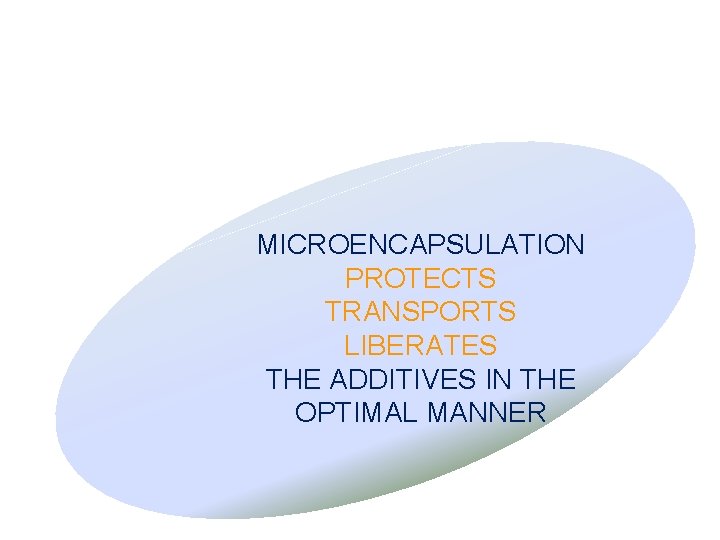 MICROENCAPSULATION
PROTECTS
TRANSPORTS
LIBERATES
THE ADDITIVES IN THE OPTIMAL MANNER